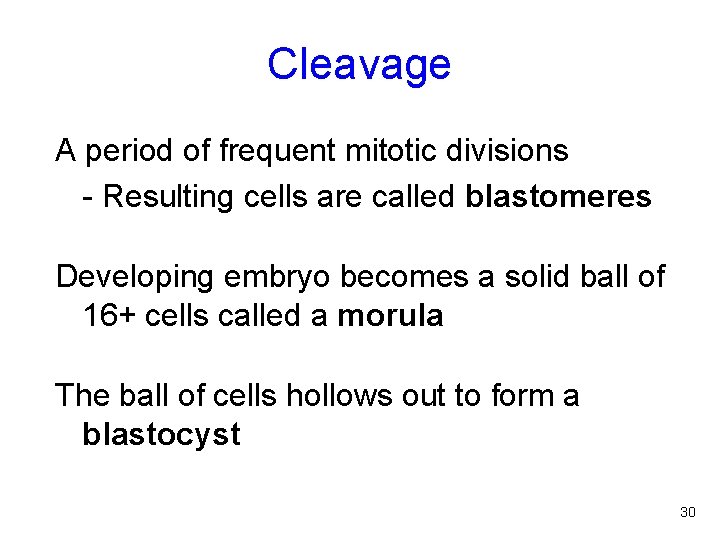 Cleavage

A period of frequent mitotic divisions
- Resulting cells are called blastomeres

Developing embryo becomes a solid ball of 16+ cells called a morula

The ball of cells hollows out to form a blastocyst

30